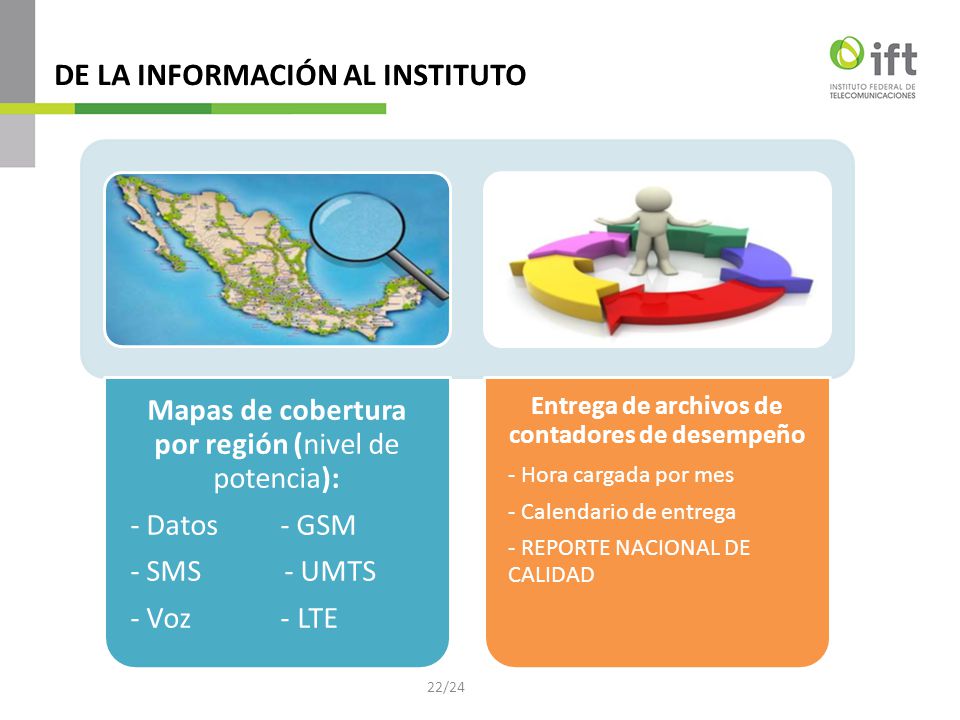 DE LA INFORMACIÓN AL INSTITUTO

ift
INSTITUTO FEDERAL DE TELECOMUNICACIONES

Mapas de cobertura por región (nivel de potencia):

- Datos - GSM

- SMS - UMTS

- Voz - LTE

Entrega de archivos de contadores de desempeño

- Hora cargada por mes

- Calendario de entrega

- REPORTE NACIONAL DE CALIDAD

22/24